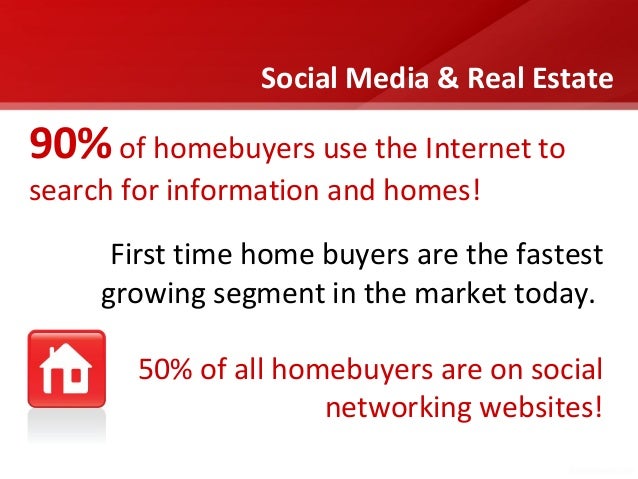 Social Media & Real Estate

90% of homebuyers use the Internet to search for information and homes!

First time home buyers are the fastest growing segment in the market today.

50% of all homebuyers are on social networking websites!